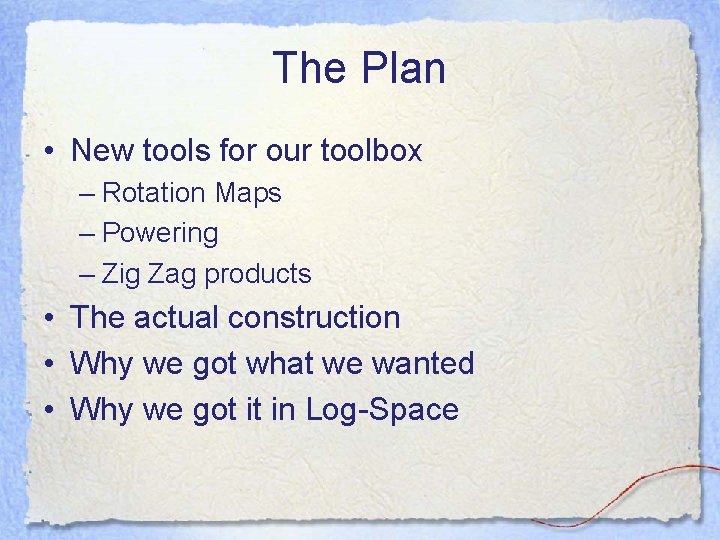 The Plan

• New tools for our toolbox
– Rotation Maps
– Powering
– Zig Zag products
• The actual construction
• Why we got what we wanted
• Why we got it in Log-Space